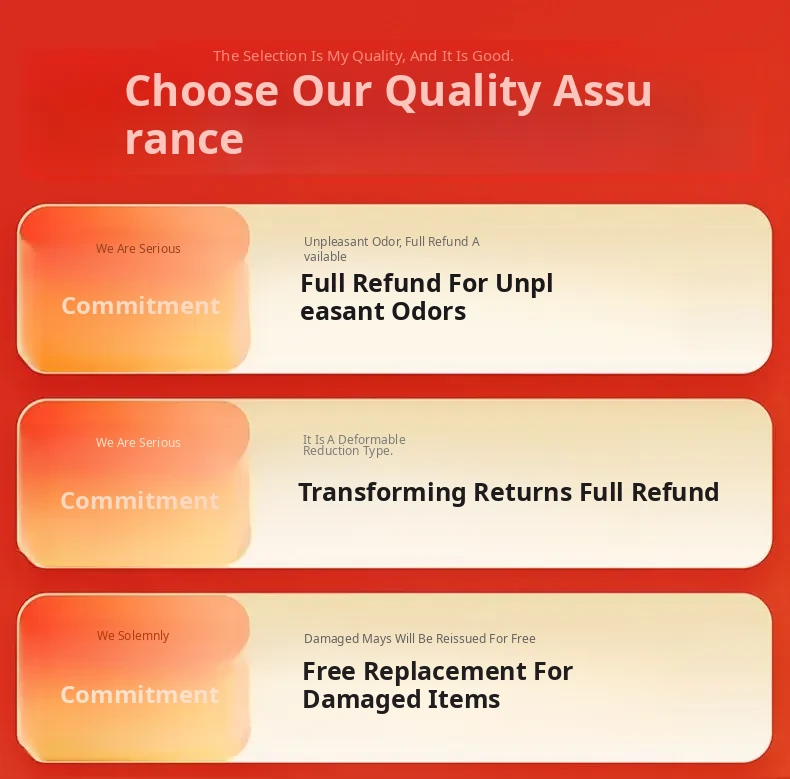 The Selection Is My Quality, And It Is Good.

Choose Our Quality Assu rance

We Are Serious

Commitment

Unpleasant Odor, Full Refund A vailable

Full Refund For Unpl easant Odors

We Are Serious

Commitment

It Is A Deformable Reduction Type.

Transforming Returns Full Refund

We Solemnly

Commitment

Damaged Mays Will Be Reissued For Free

Free Replacement For Damaged Items